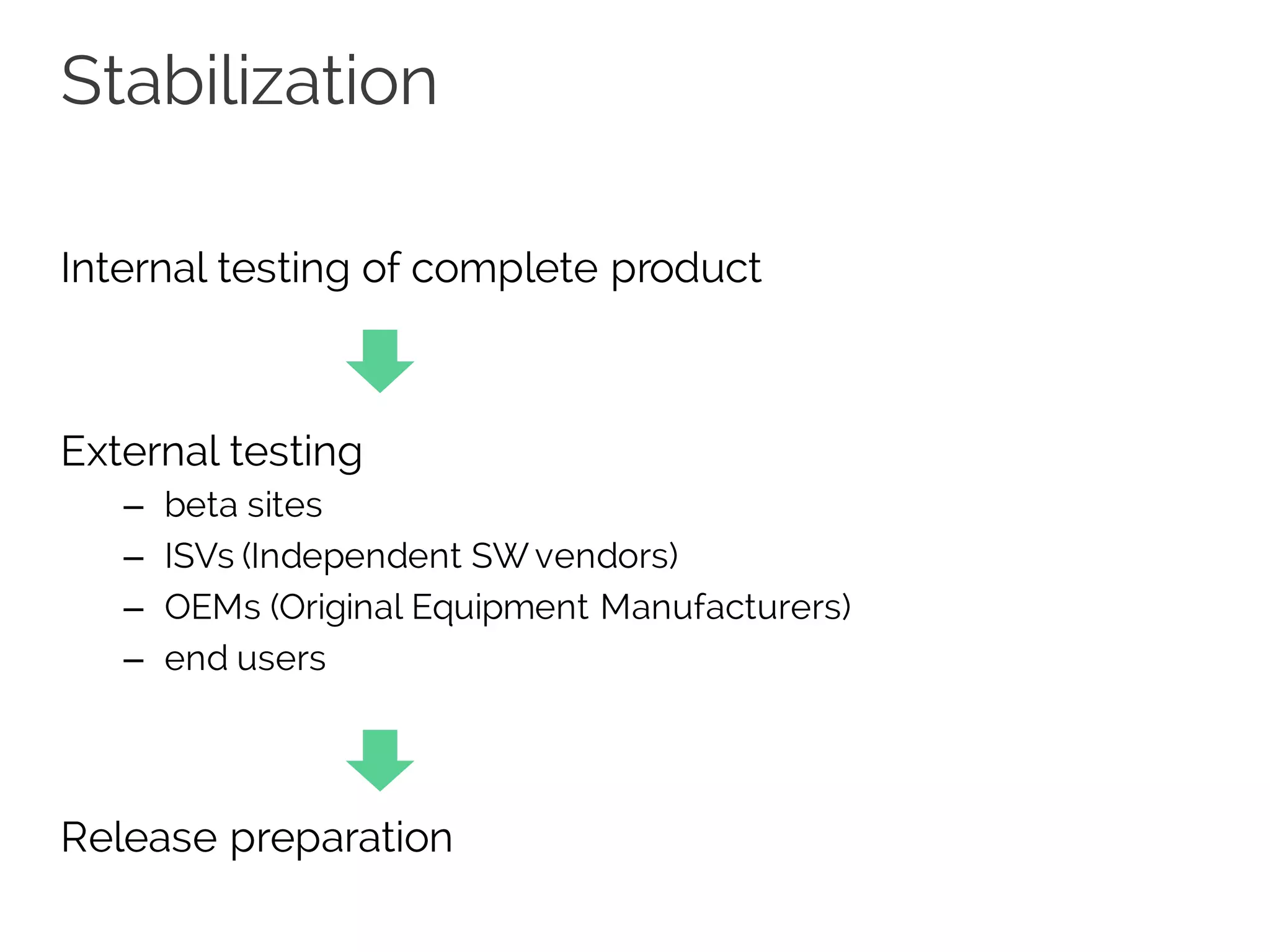 Stabilization

Internal testing of complete product

External testing
– beta sites
– ISVs (Independent SW vendors)
– OEMs (Original Equipment Manufacturers)
– end users

Release preparation